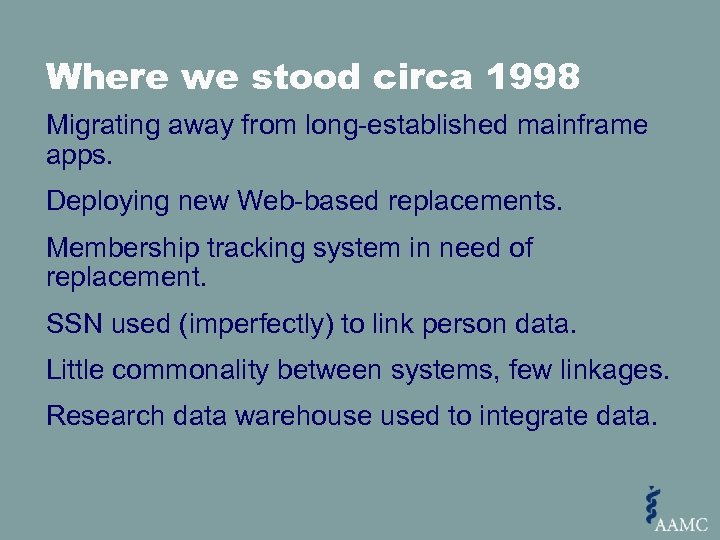 Where we stood circa 1998

Migrating away from long-established mainframe apps.

Deploying new Web-based replacements.

Membership tracking system in need of replacement.

SSN used (imperfectly) to link person data.

Little commonality between systems, few linkages.

Research data warehouse used to integrate data.

AAMC